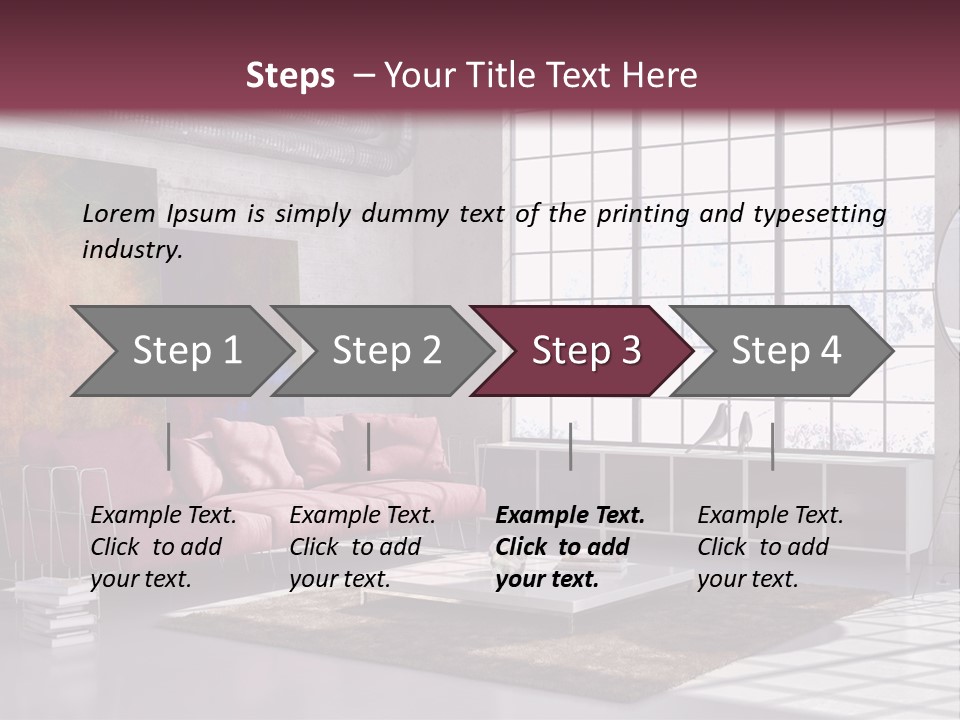 Steps – Your Title Text Here

Lorem Ipsum is simply dummy text of the printing and typesetting industry.

Step 1

Step 2

Step 3

Step 4

Example Text. Click to add your text.

Example Text. Click to add your text.

Example Text. Click to add your text.

Example Text. Click to add your text.